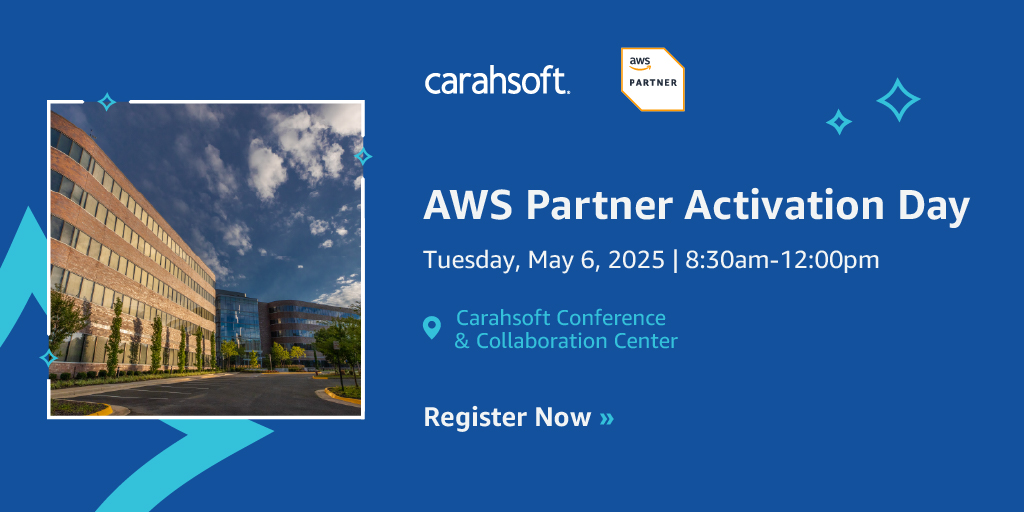 carahsoft.

aws PARTNER

AWS Partner Activation Day

Tuesday, May 6, 2025 | 8:30am-12:00pm

Carahsoft Conference & Collaboration Center

Register Now »